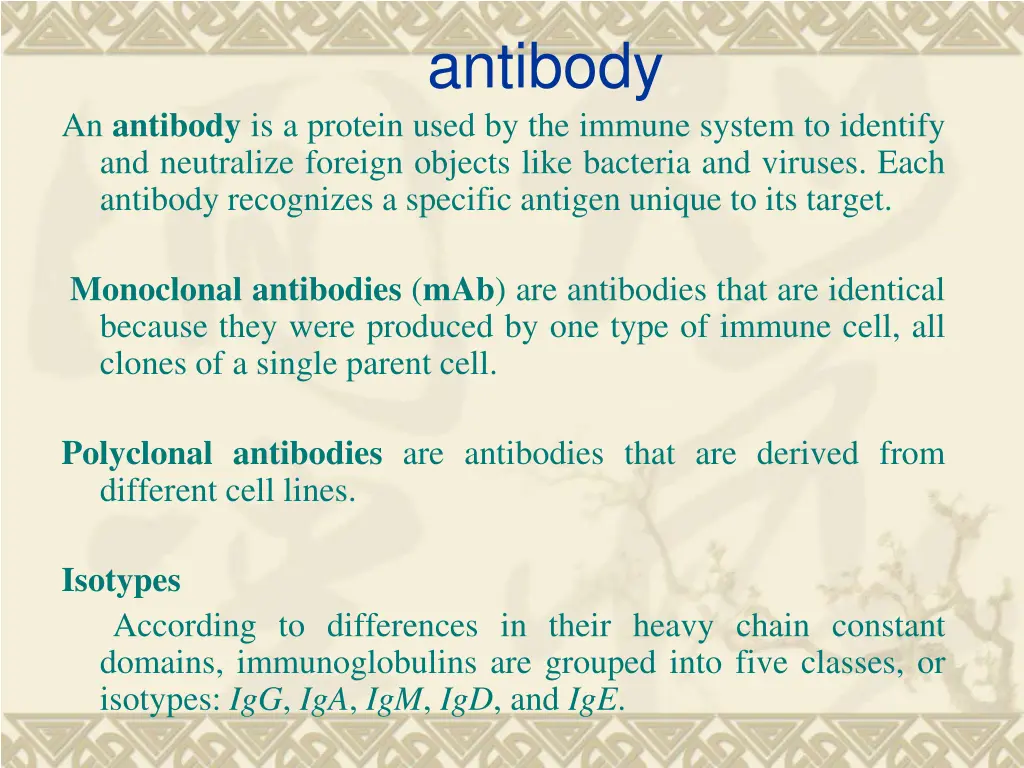 antibody

An antibody is a protein used by the immune system to identify and neutralize foreign objects like bacteria and viruses. Each antibody recognizes a specific antigen unique to its target.

Monoclonal antibodies (mAb) are antibodies that are identical because they were produced by one type of immune cell, all clones of a single parent cell.

Polyclonal antibodies are antibodies that are derived from different cell lines.

Isotypes

According to differences in their heavy chain constant domains, immunoglobulins are grouped into five classes, or isotypes: IgG, IgA, IgM, IgD, and IgE.